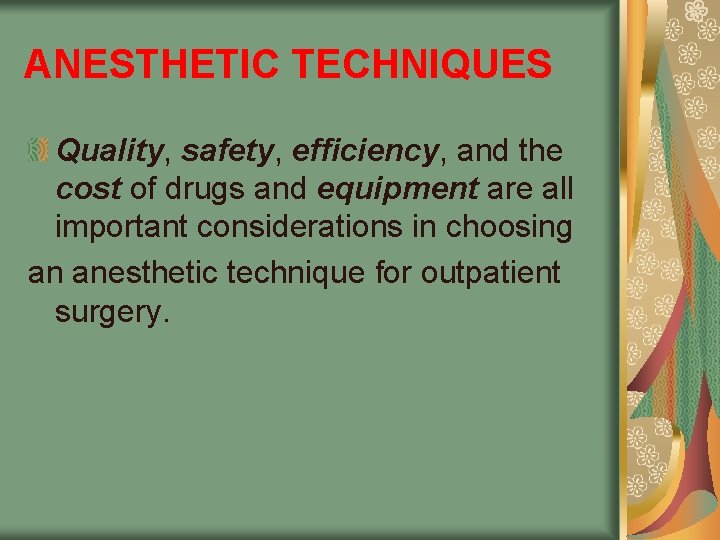 ANESTHETIC TECHNIQUES

Quality, safety, efficiency, and the cost of drugs and equipment are all important considerations in choosing an anesthetic technique for outpatient surgery.